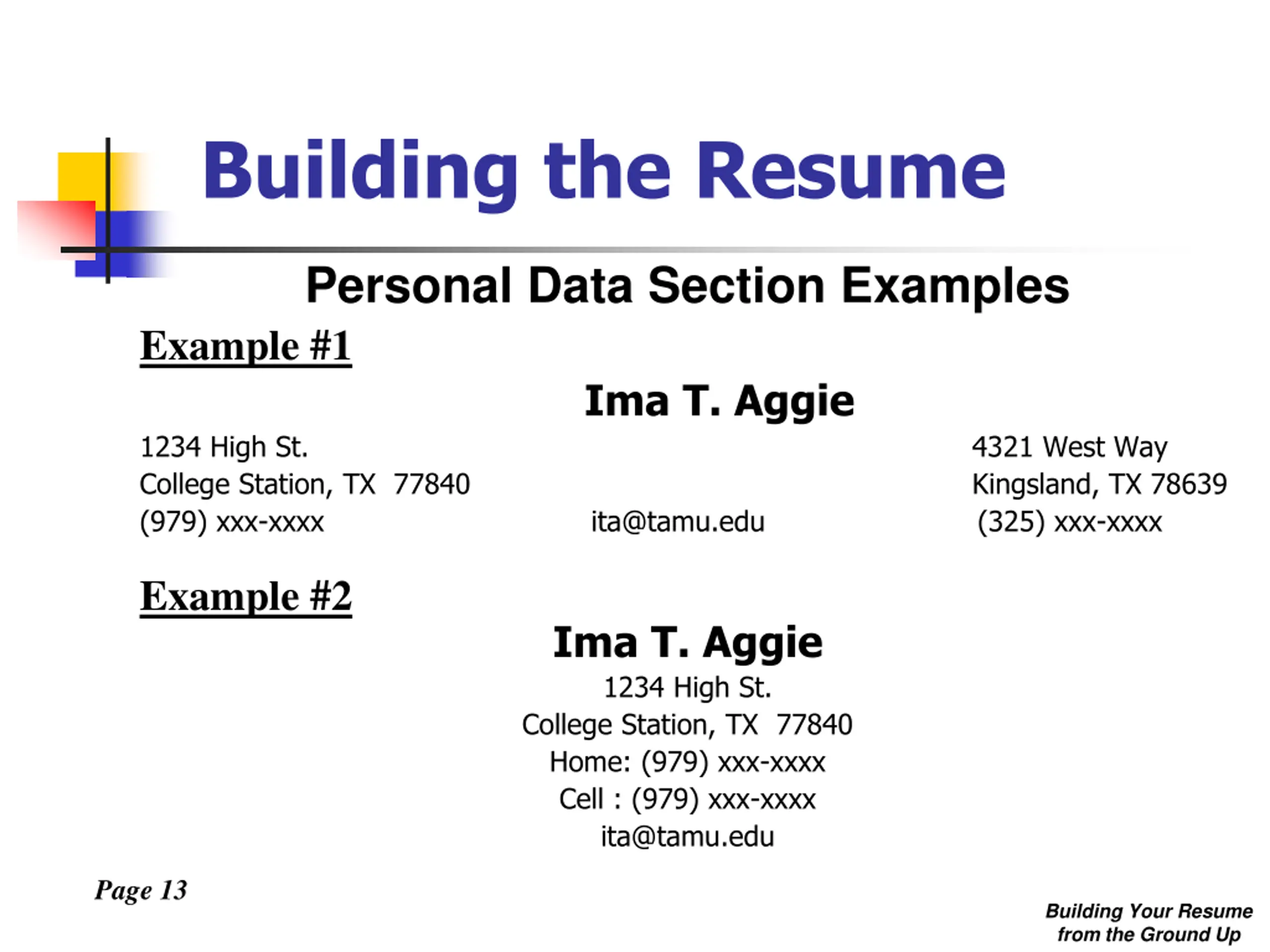 Building the Resume

Personal Data Section Examples

Example #1

Ima T. Aggie

1234 High St.
College Station, TX 77840
(979) xxx-xxxx

ita@tamu.edu

4321 West Way
Kingsland, TX 78639
(325) xxx-xxxx

Example #2

Ima T. Aggie
1234 High St.
College Station, TX 77840
Home: (979) xxx-xxxx
Cell : (979) xxx-xxxx
ita@tamu.edu

Page 13

Building Your Resume from the Ground Up